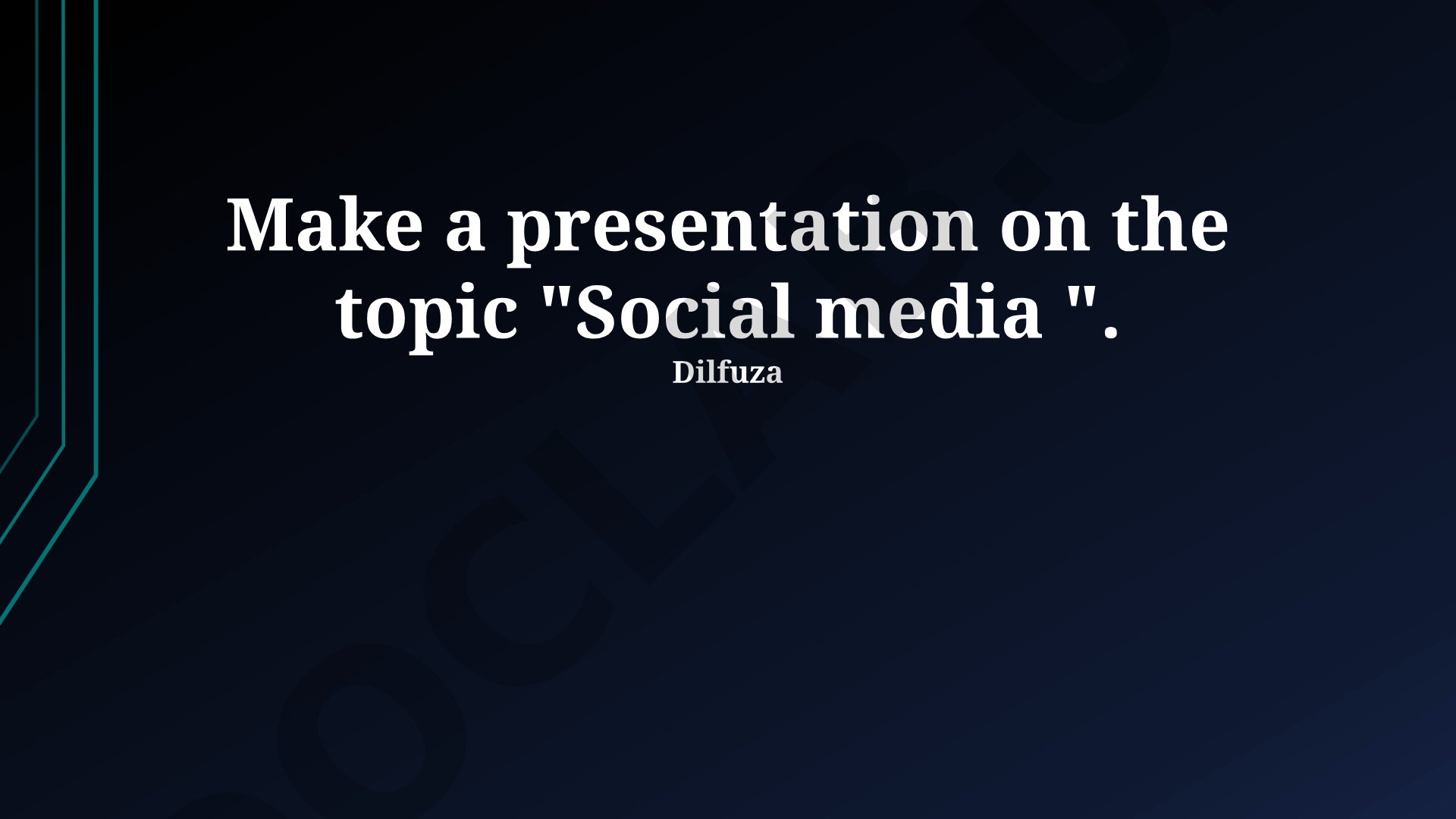 Make a presentation on the topic "Social media ".

Dilfuza